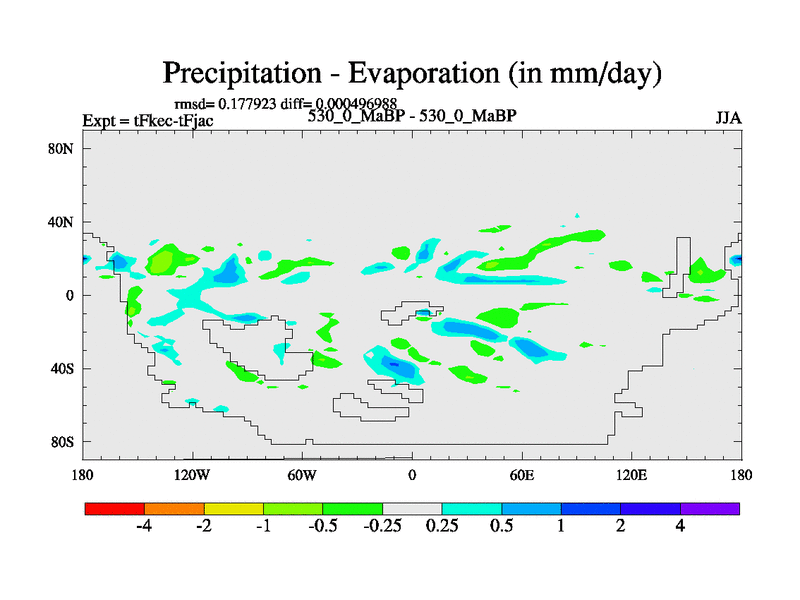 Precipitation - Evaporation (in mm/day)

rmsd= 0.177923 diff= 0.000496988

Expt = tFkec-tFjac

530_0_MaBP - 530_0_MaBP

JJA

80N

40N

0

40S

80S

180

120W

60W

0

60E

120E

180

-4

-2

-1

-0.5

-0.25

0.25

0.5

1

2

4